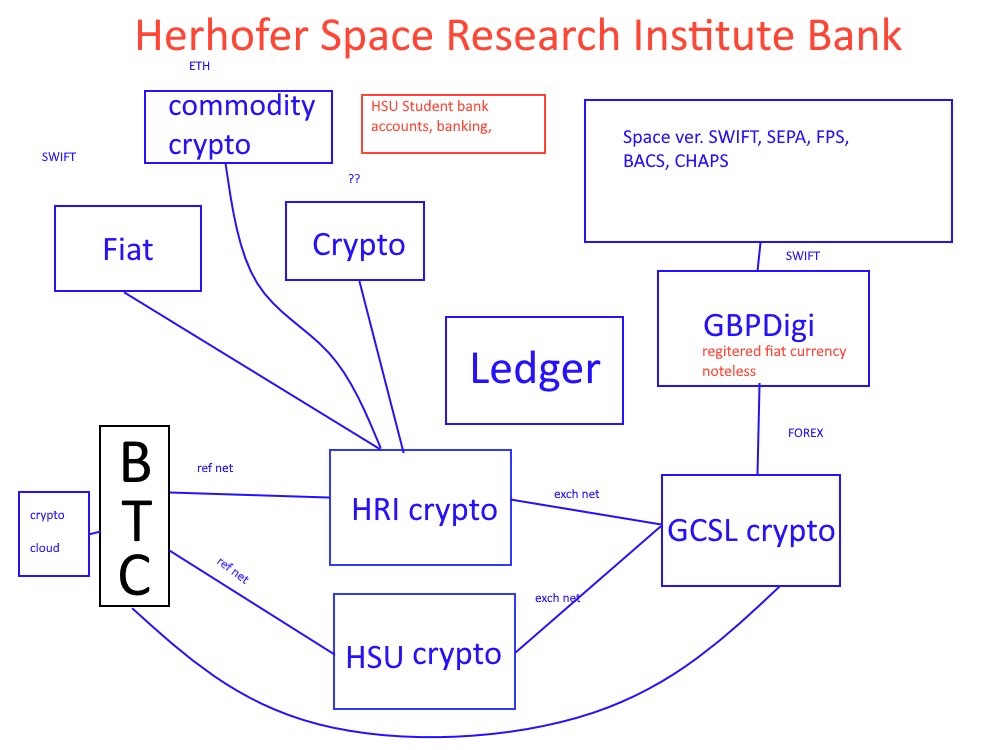 Herhofer Space Research Institute Bank

ETH

commodity crypto

HSU Student bank accounts, banking,

Space ver. SWIFT, SEPA, FPS, BACS, CHAPS

SWIFT

??

Fiat

Crypto

SWIFT

GBPDigi
regitered fiat currency noteless

Ledger

FOREX

B
T
C

ref net

HRI crypto

exch net

GCSL crypto

crypto
cloud

ref net

exch net

HSU crypto